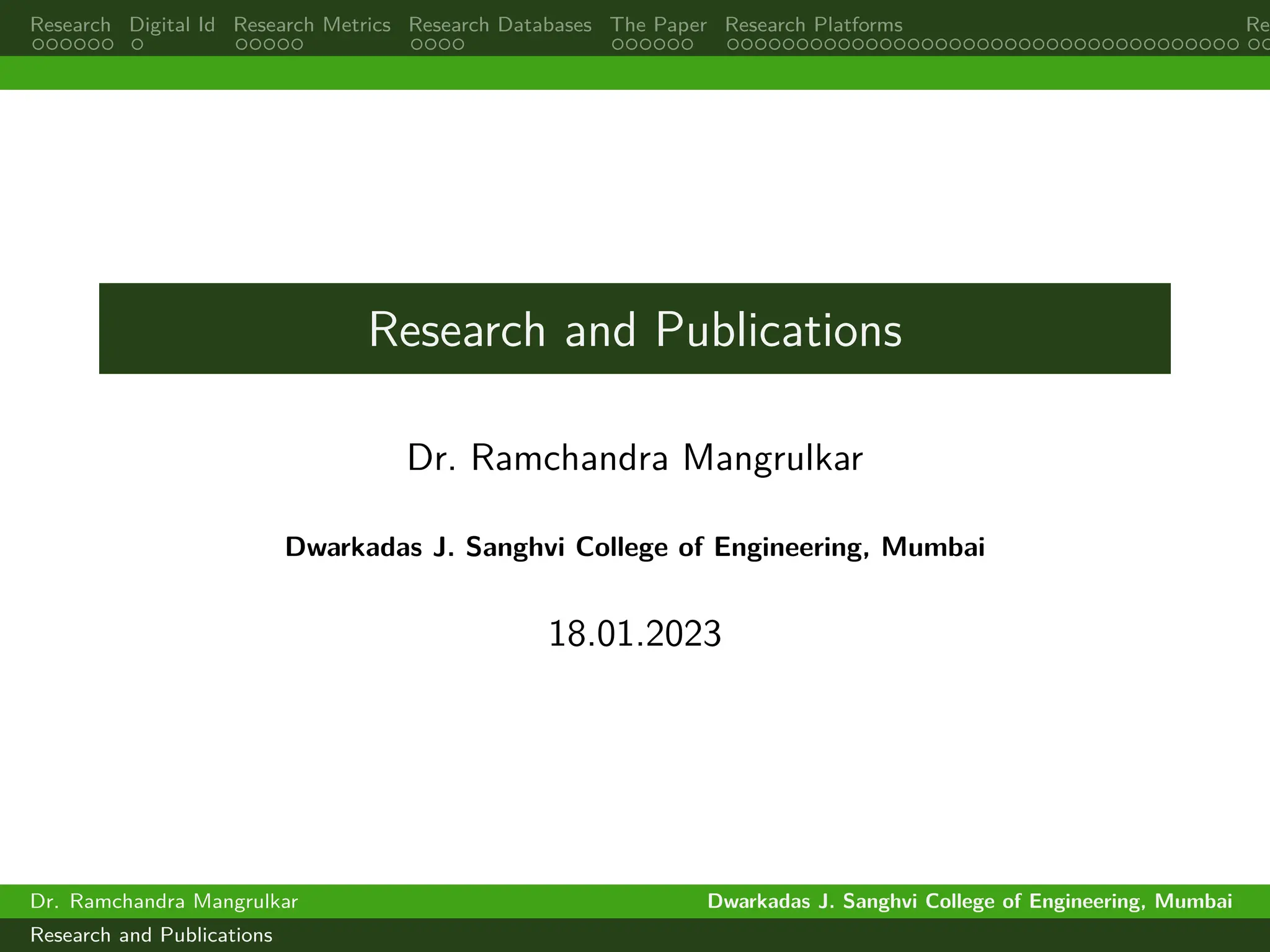 Research Digital Id Research Metrics Research Databases The Paper Research Platforms Re

Research and Publications

Dr. Ramchandra Mangrulkar

Dwarkadas J. Sanghvi College of Engineering, Mumbai

18.01.2023

Dr. Ramchandra Mangrulkar Dwarkadas J. Sanghvi College of Engineering, Mumbai

Research and Publications